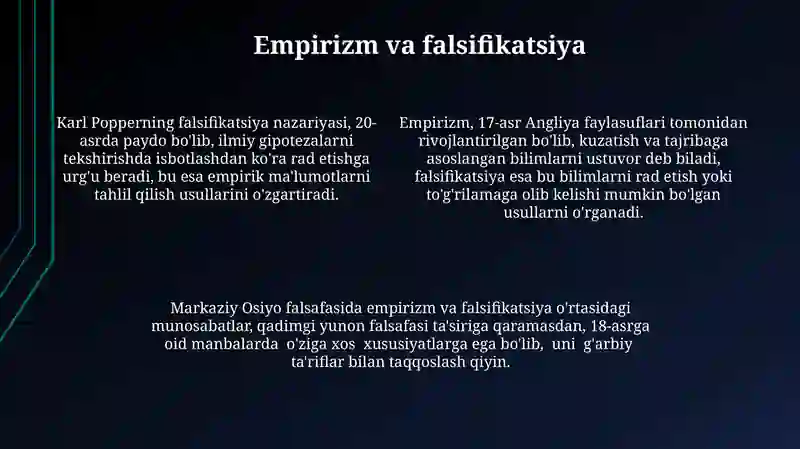 Empirizm va falsifikatsiya

Karl Popperning falsifikatsiya nazariyasi, 20-asrda paydo bo'lib, ilmiy gipotezalarni tekshirishda isbotlashdan ko'ra rad etishga urg'u beradi, bu esa empirik ma'lumotlarni tahlil qilish usullarini o'zgartiradi.

Empirizm, 17-asr Angliya faylasuflari tomonidan rivojlantirilgan bo'lib, kuzatish va tajribaga asoslangan bilimlarni ustuvor deb biladi, falsifikatsiya esa bu bilimlarni rad etish yoki to'g'rilamaga olib kelishi mumkin bo'lgan usullarni o'rganadi.

Markaziy Osiyo falsafasida empirizm va falsifikatsiya o'rtasidagi munosabatlar, qadimgi yunon falsafasi ta'siriga qaramasdan, 18-asrga oid manbalarda o'ziga xos xususiyatlarga ega bo'lib, uni g'arbiy ta'riflar bilan taqqoslash qiyin.